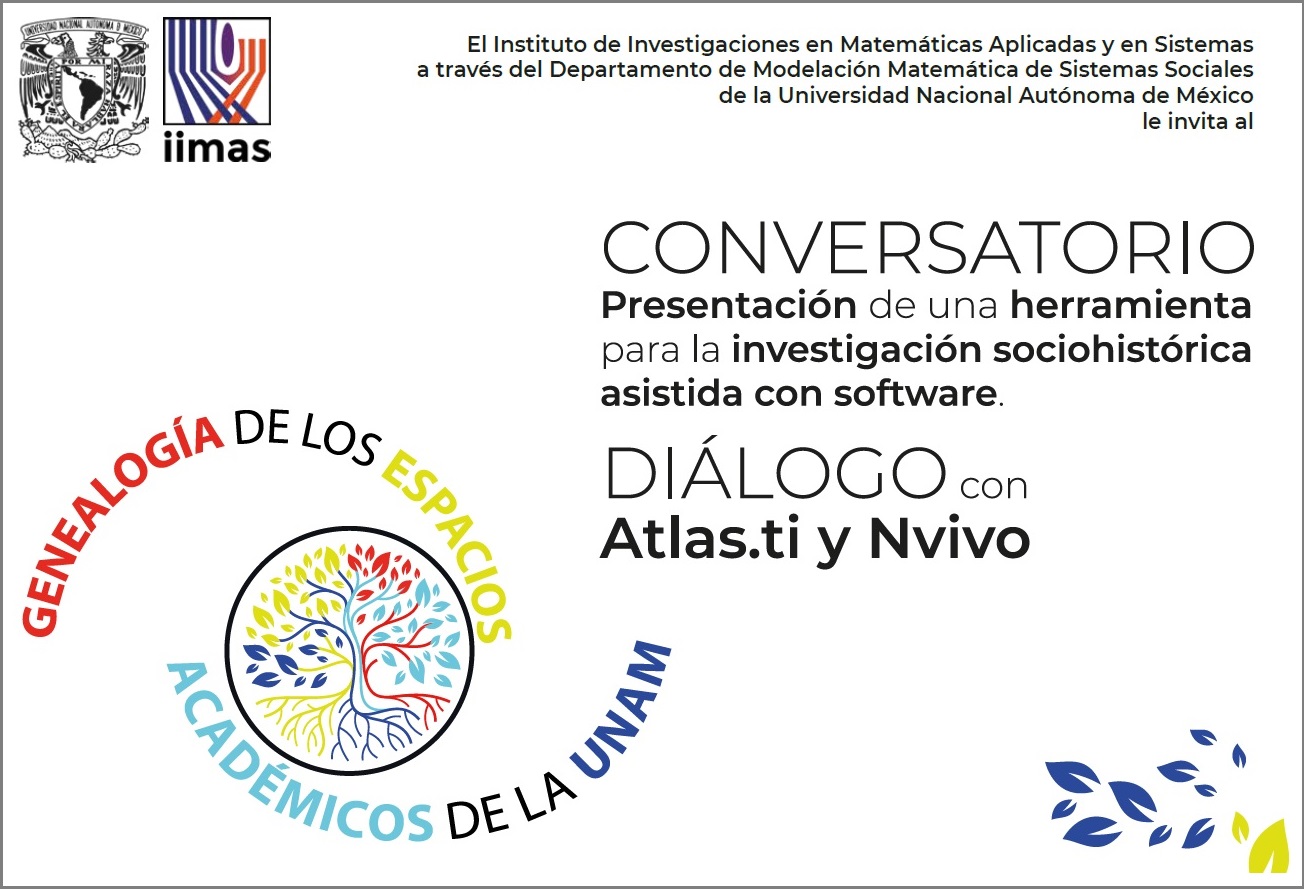 UNIVERSIDAD NACIONAL AUTÓNOMA DE MÉXICO

iimas

El Instituto de Investigaciones en Matemáticas Aplicadas y en Sistemas a través del Departamento de Modelación Matemática de Sistemas Sociales de la Universidad Nacional Autónoma de México le invita al

CONVERSATORIO
Presentación de una herramienta para la investigación sociohistórica asistida con software.

DIÁLOGO con
Atlas.ti y Nvivo

GENEALOGÍA DE LOS ESPACIOS ACADÉMICOS DE LA UNAM